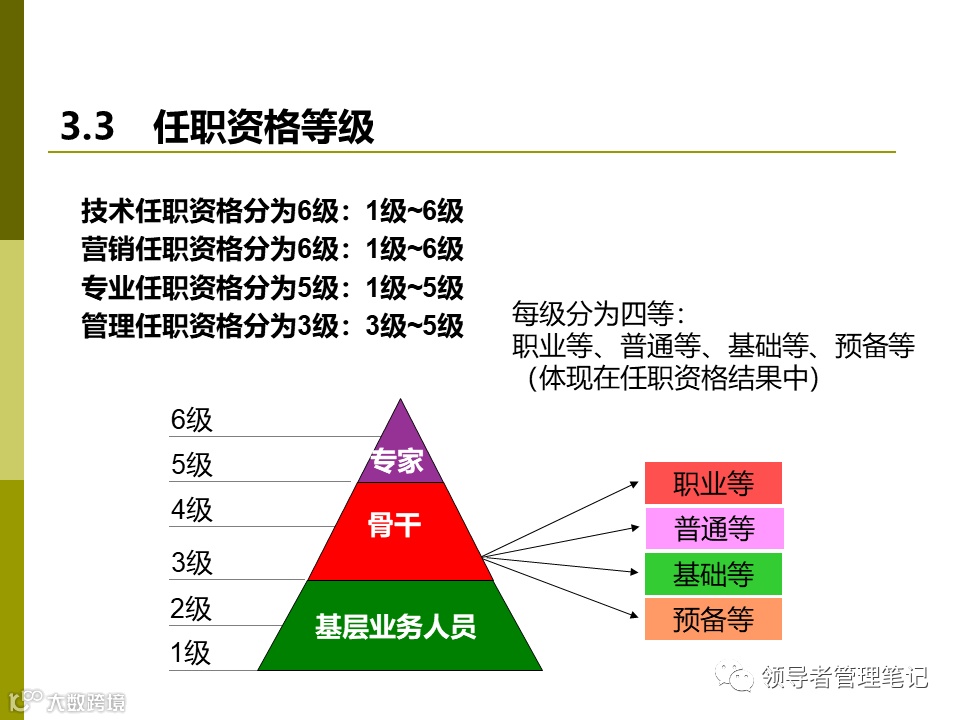 3.3 任职资格等级

技术任职资格分为6级：1级~6级
营销任职资格分为6级：1级~6级
专业任职资格分为5级：1级~5级
管理任职资格分为3级：3级~5级

每级分为四等：
职业等、普通等、基础等、预备等
（体现在任职资格结果中）

6级
5级
4级
3级
2级
1级

专家
骨干
基层业务人员

职业等
普通等
基础等
预备等

领导者管理笔记

大数跨境